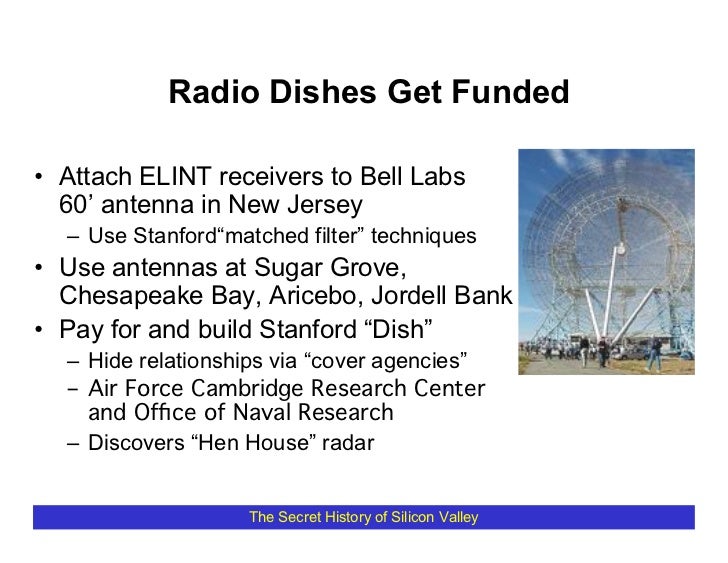 Radio Dishes Get Funded

• Attach ELINT receivers to Bell Labs 60’ antenna in New Jersey
– Use Stanford“matched filter” techniques
• Use antennas at Sugar Grove, Chesapeake Bay, Aricebo, Jordell Bank
• Pay for and build Stanford “Dish”
– Hide relationships via “cover agencies”
– Air Force Cambridge Research Center and Office of Naval Research
– Discovers “Hen House” radar

The Secret History of Silicon Valley